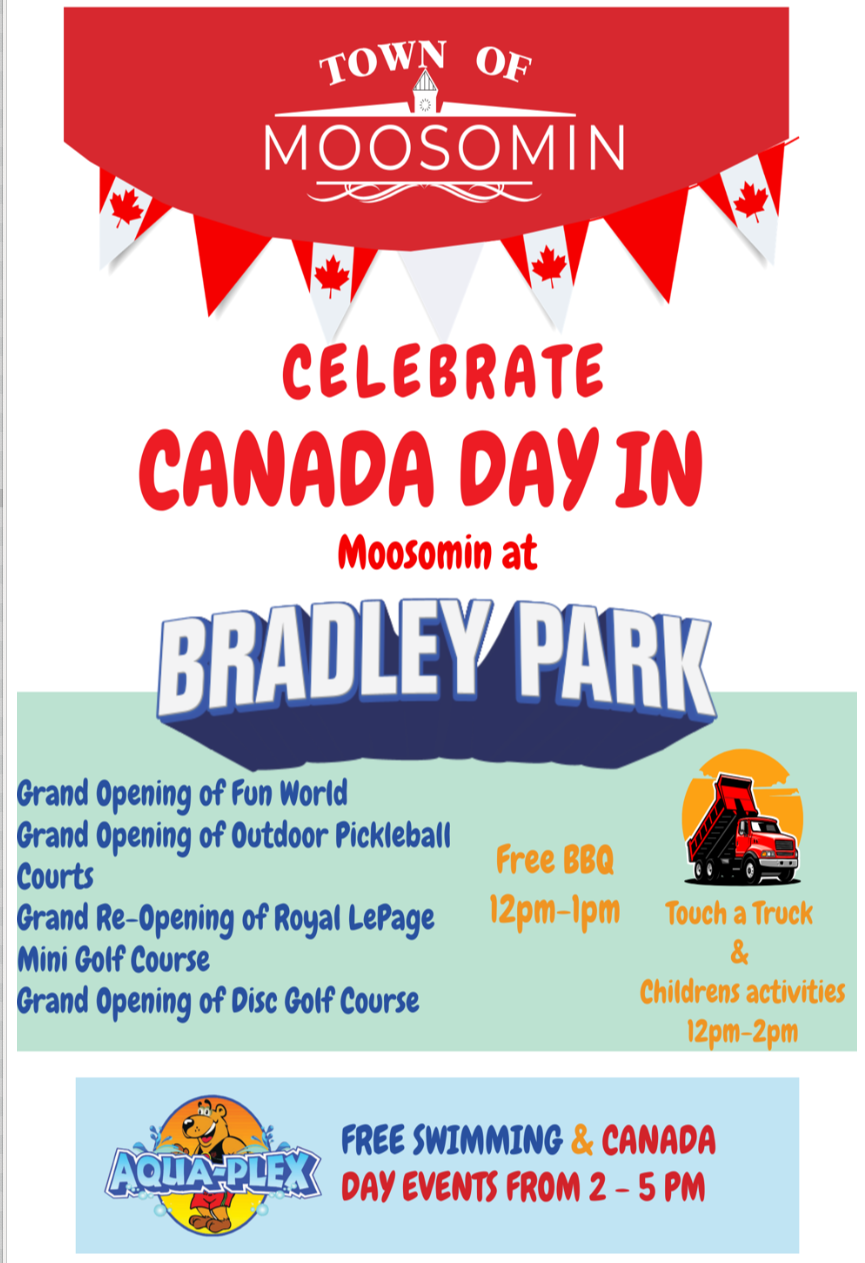 TOWN OF
MOOSOMIN

CELEBRATE
CANADA DAY IN
Moosomin at

BRADLEY PARK

Grand Opening of Fun World
Grand Opening of Outdoor Pickleball Courts
Grand Re-Opening of Royal LePage Mini Golf Course
Grand Opening of Disc Golf Course

Free BBQ
12pm-1pm

Touch a Truck
&
Childrens activities
12pm-2pm

AQUA-PLEX

FREE SWIMMING & CANADA DAY EVENTS FROM 2 - 5 PM